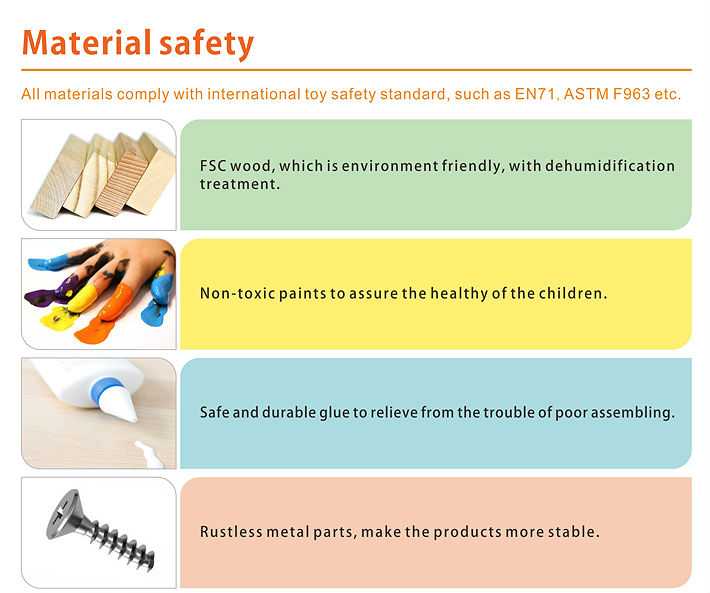 Material safety

All materials comply with international toy safety standard, such as EN71, ASTM F963 etc.

FSC wood, which is environment friendly, with dehumidification treatment.

Non-toxic paints to assure the healthy of the children.

Safe and durable glue to relieve from the trouble of poor assembling.

Rustless metal parts, make the products more stable.